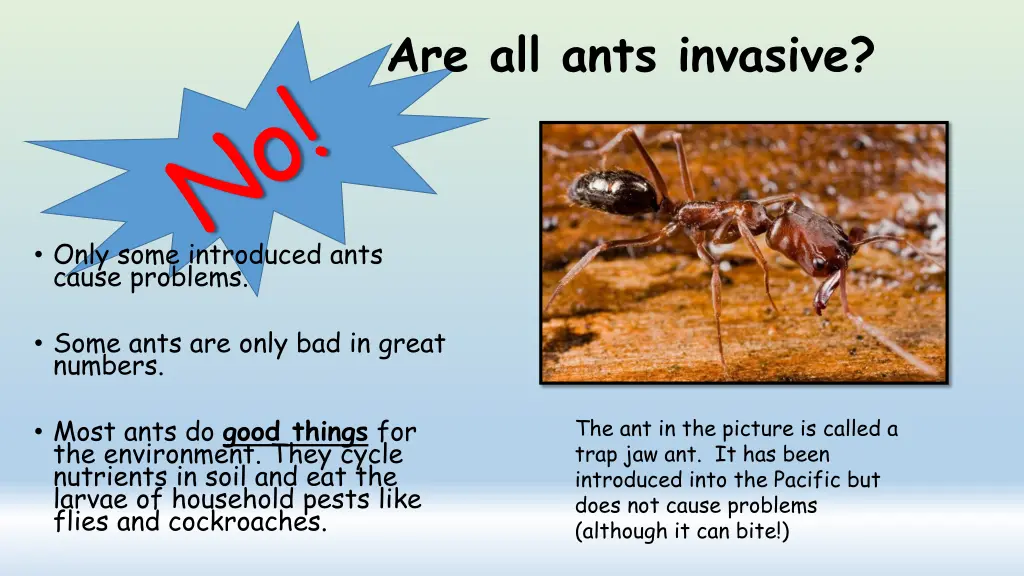 Are all ants invasive?

No!

• Only some introduced ants cause problems.

• Some ants are only bad in great numbers.

• Most ants do good things for the environment. They cycle nutrients in soil and eat the larvae of household pests like flies and cockroaches.

The ant in the picture is called a trap jaw ant. It has been introduced into the Pacific but does not cause problems (although it can bite!)